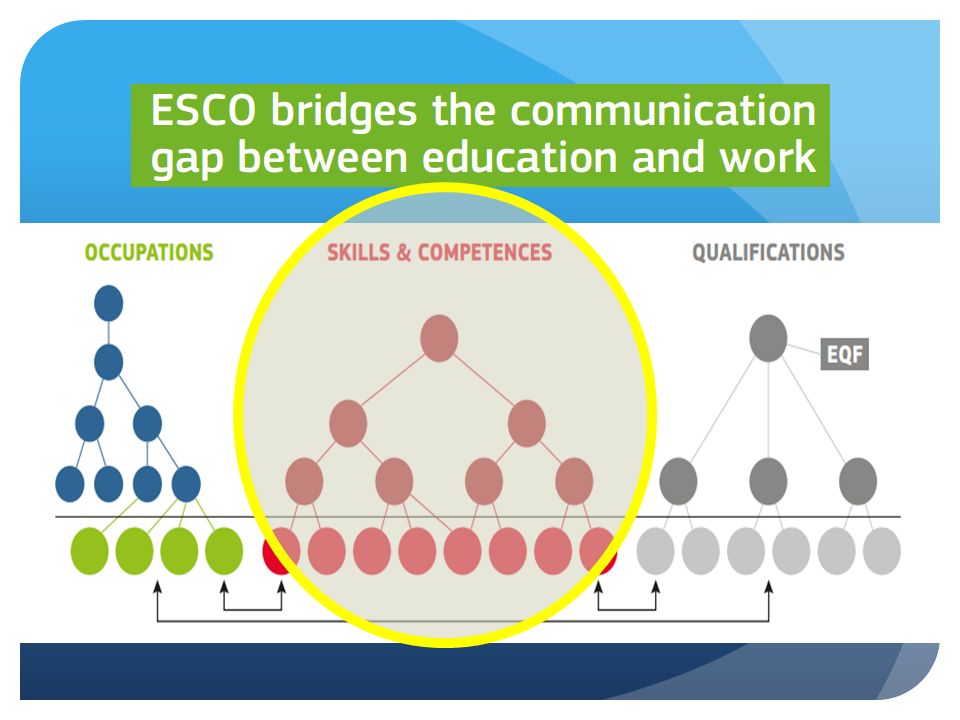 ESCO bridges the communication gap between education and work

OCCUPATIONS

SKILLS & COMPETENCES

QUALIFICATIONS

EQF